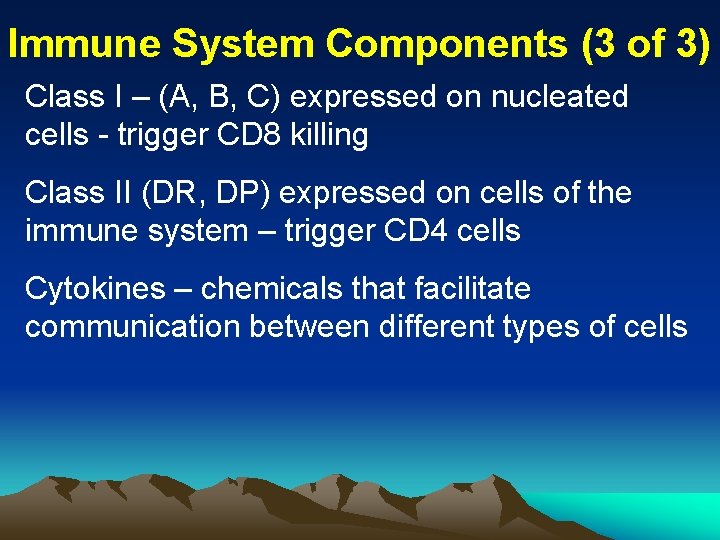 Immune System Components (3 of 3)

Class I – (A, B, C) expressed on nucleated cells - trigger CD8 killing

Class II (DR, DP) expressed on cells of the immune system – trigger CD4 cells

Cytokines – chemicals that facilitate communication between different types of cells